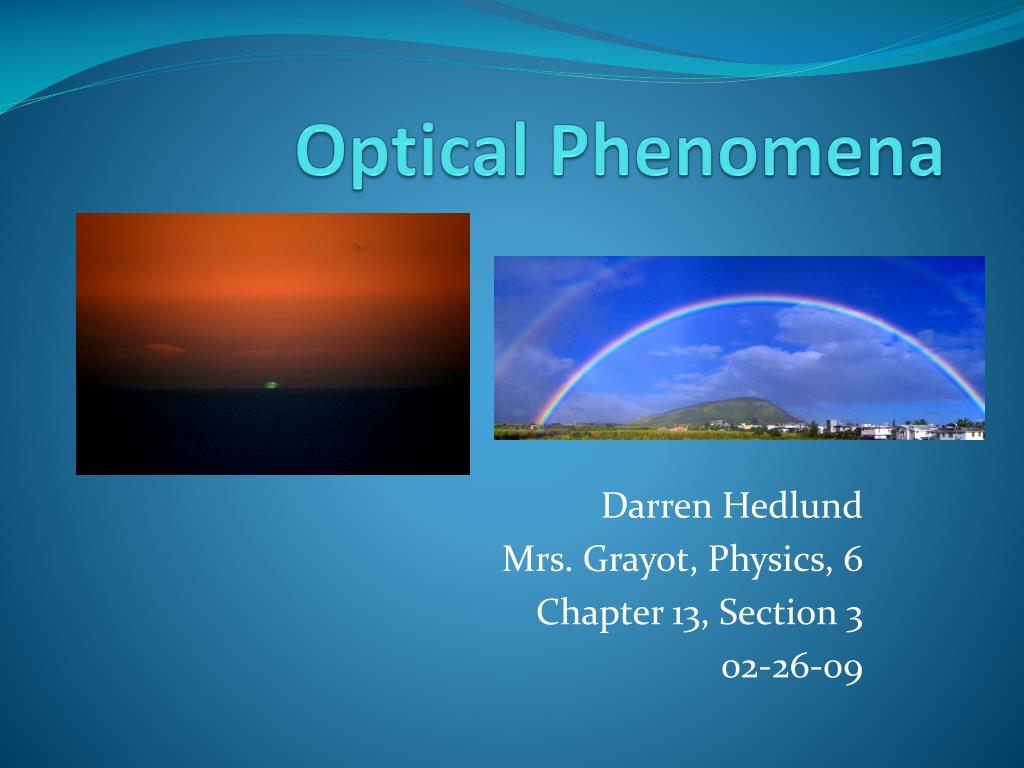 Optical Phenomena

Darren Hedlund
Mrs. Grayot, Physics, 6
Chapter 13, Section 3
02-26-09